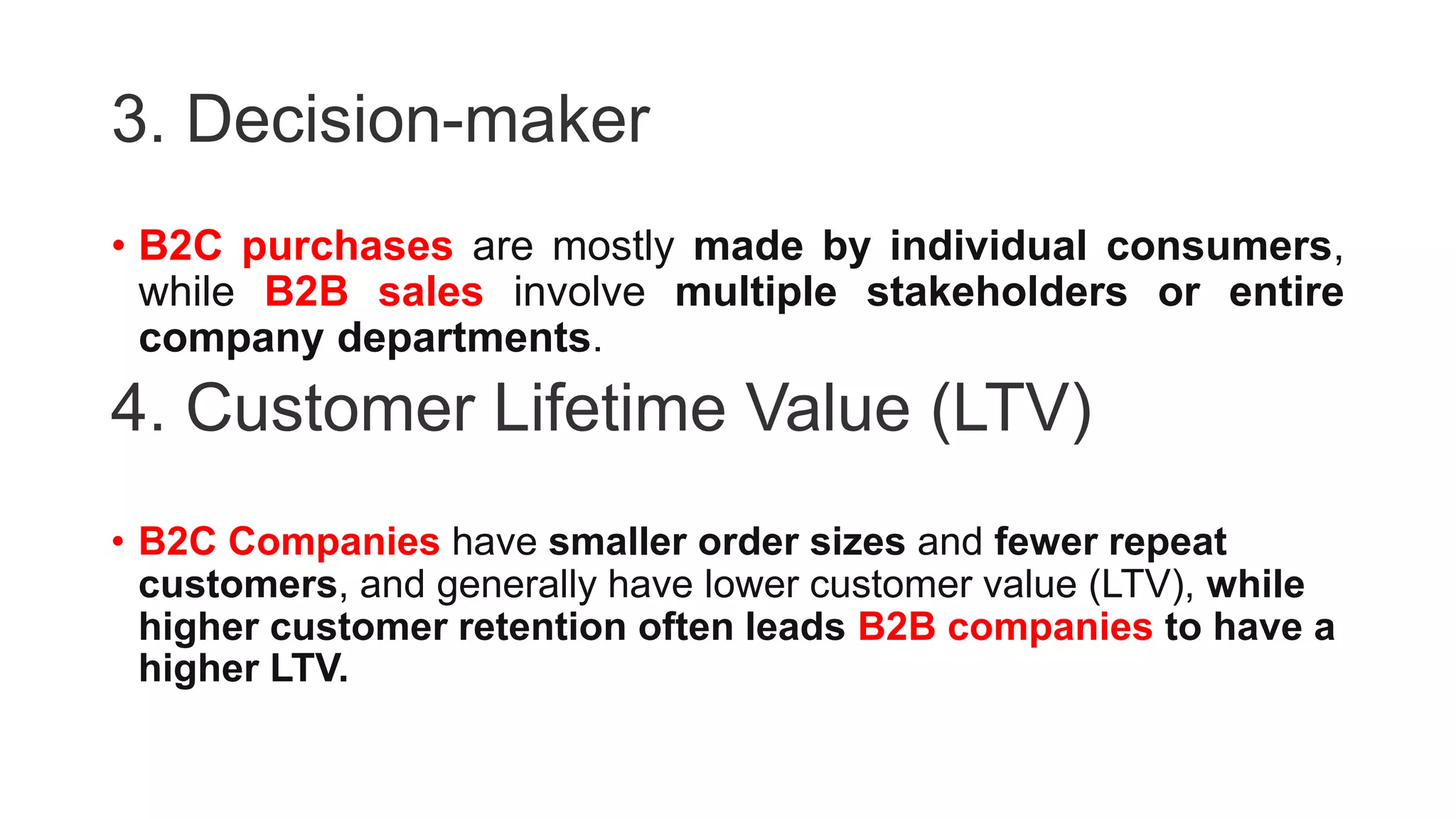 3. Decision-maker

• B2C purchases are mostly made by individual consumers, while B2B sales involve multiple stakeholders or entire company departments.

4. Customer Lifetime Value (LTV)

• B2C Companies have smaller order sizes and fewer repeat customers, and generally have lower customer value (LTV), while higher customer retention often leads B2B companies to have a higher LTV.